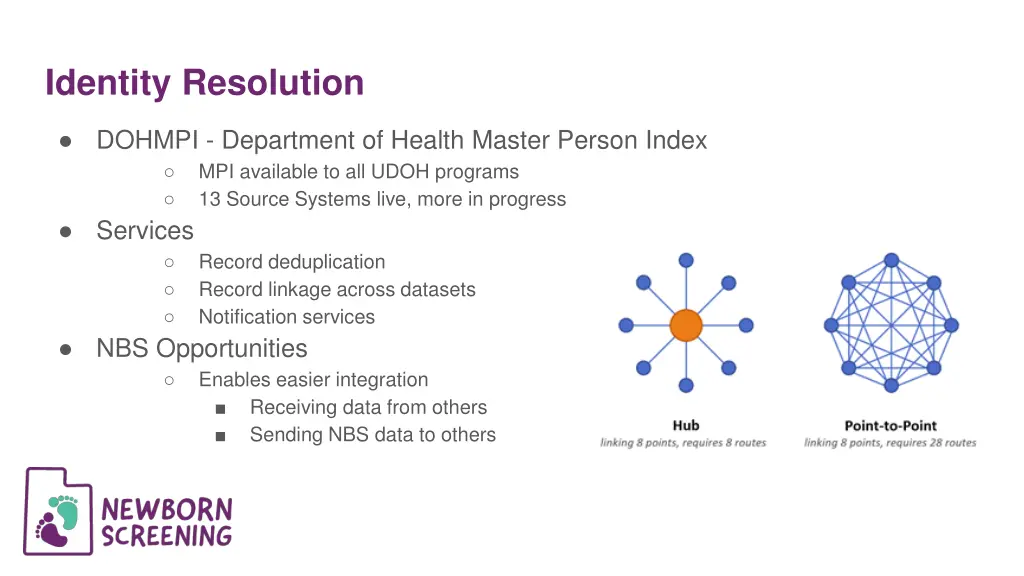 Identity Resolution

● DOHMPI - Department of Health Master Person Index
  ○ MPI available to all UDOH programs
  ○ 13 Source Systems live, more in progress
● Services
  ○ Record deduplication
  ○ Record linkage across datasets
  ○ Notification services
● NBS Opportunities
  ○ Enables easier integration
    ■ Receiving data from others
    ■ Sending NBS data to others

Hub
linking 8 points, requires 8 routes

Point-to-Point
linking 8 points, requires 28 routes

NEWBORN SCREENING